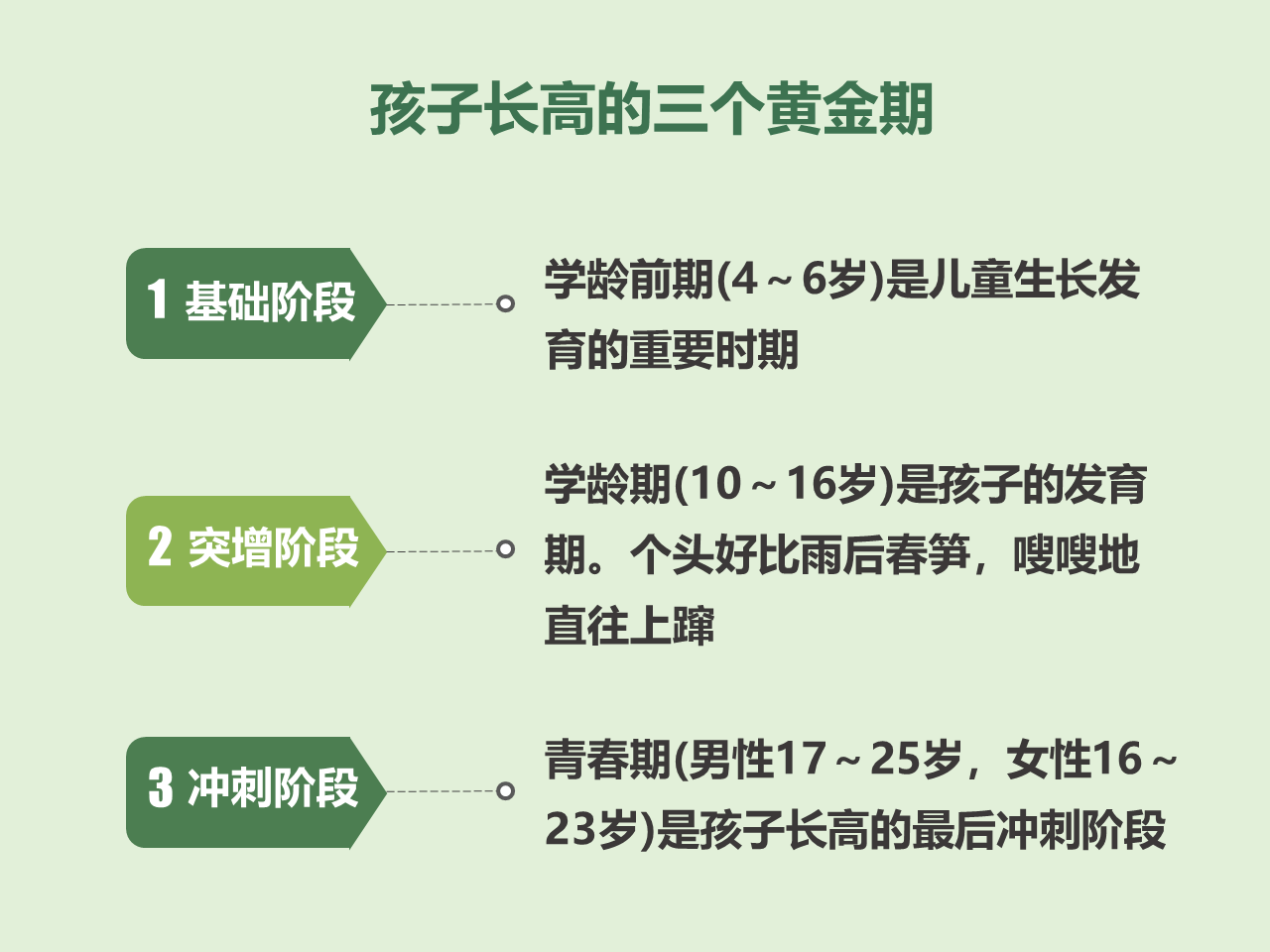 孩子长高的三个黄金期

1 基础阶段

学龄前期(4～6岁)是儿童生长发育的重要时期

2 突增阶段

学龄期(10～16岁)是孩子的发育期。个头好比雨后春笋，嗖嗖地直往上蹿

3 冲刺阶段

青春期(男性17～25岁，女性16～23岁)是孩子长高的最后冲刺阶段